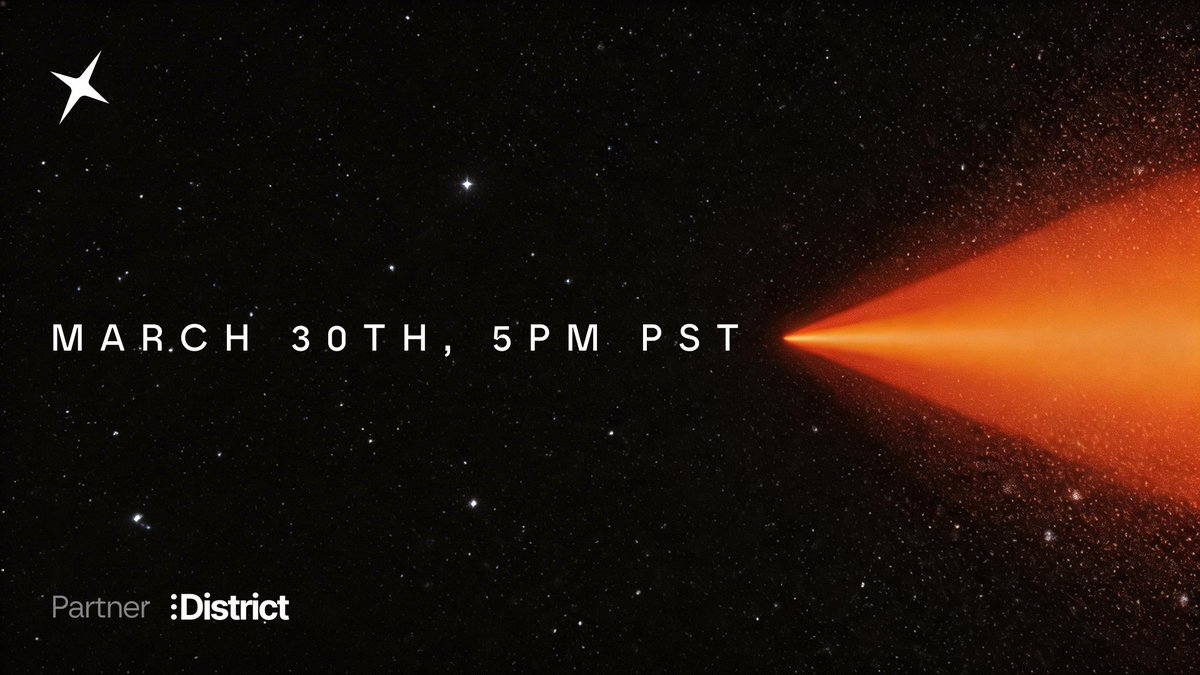 MARCH 30TH, 5PM PST

Partner :District